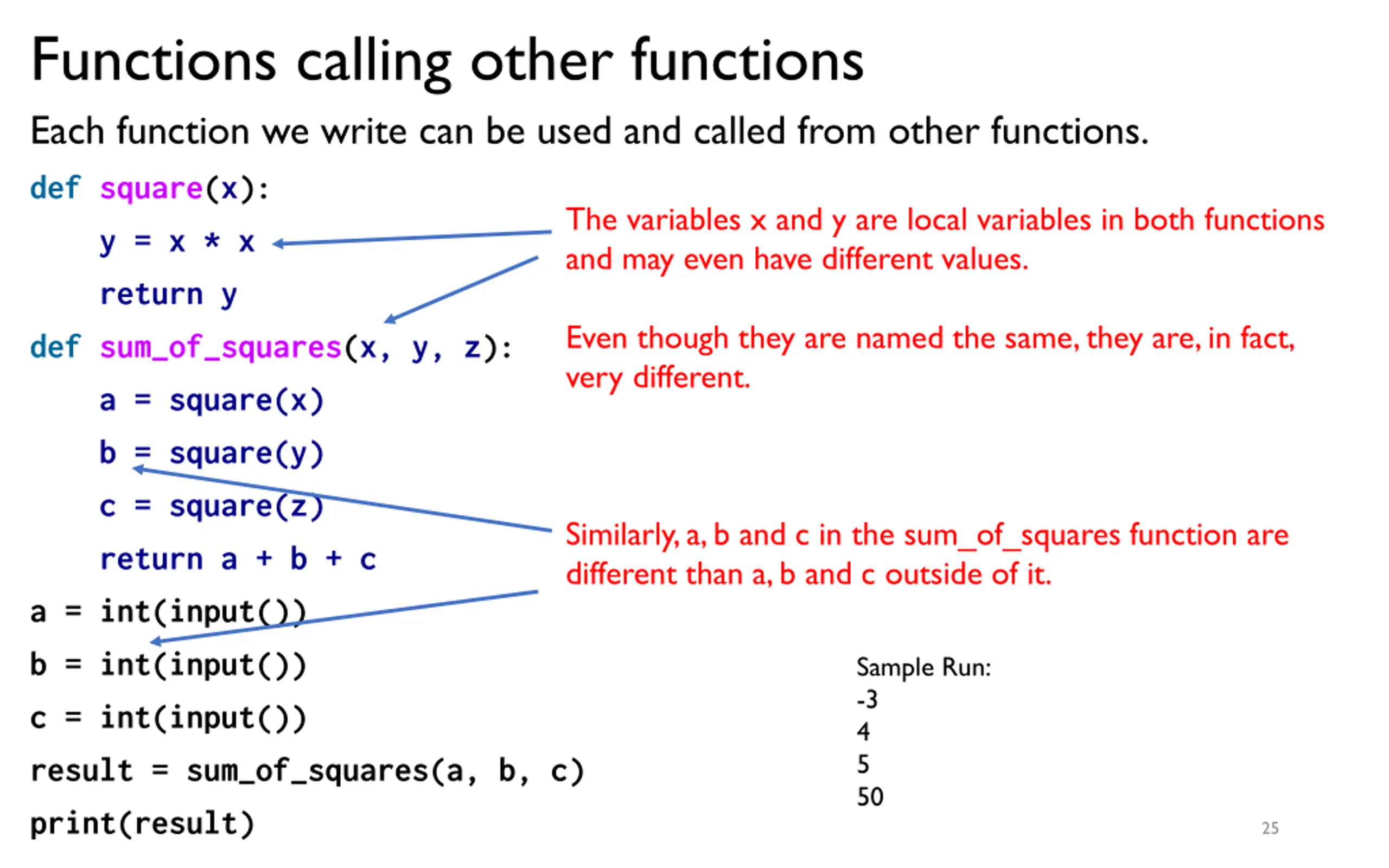 Functions calling other functions

Each function we write can be used and called from other functions.

def square(x):
    y = x * x
    return y
def sum_of_squares(x, y, z):
    a = square(x)
    b = square(y)
    c = square(z)
    return a + b + c
a = int(input())
b = int(input())
c = int(input())
result = sum_of_squares(a, b, c)
print(result)

The variables x and y are local variables in both functions and may even have different values.

Even though they are named the same, they are, in fact, very different.

Similarly, a, b and c in the sum_of_squares function are different than a, b and c outside of it.

Sample Run:
-3
4
5
50

25